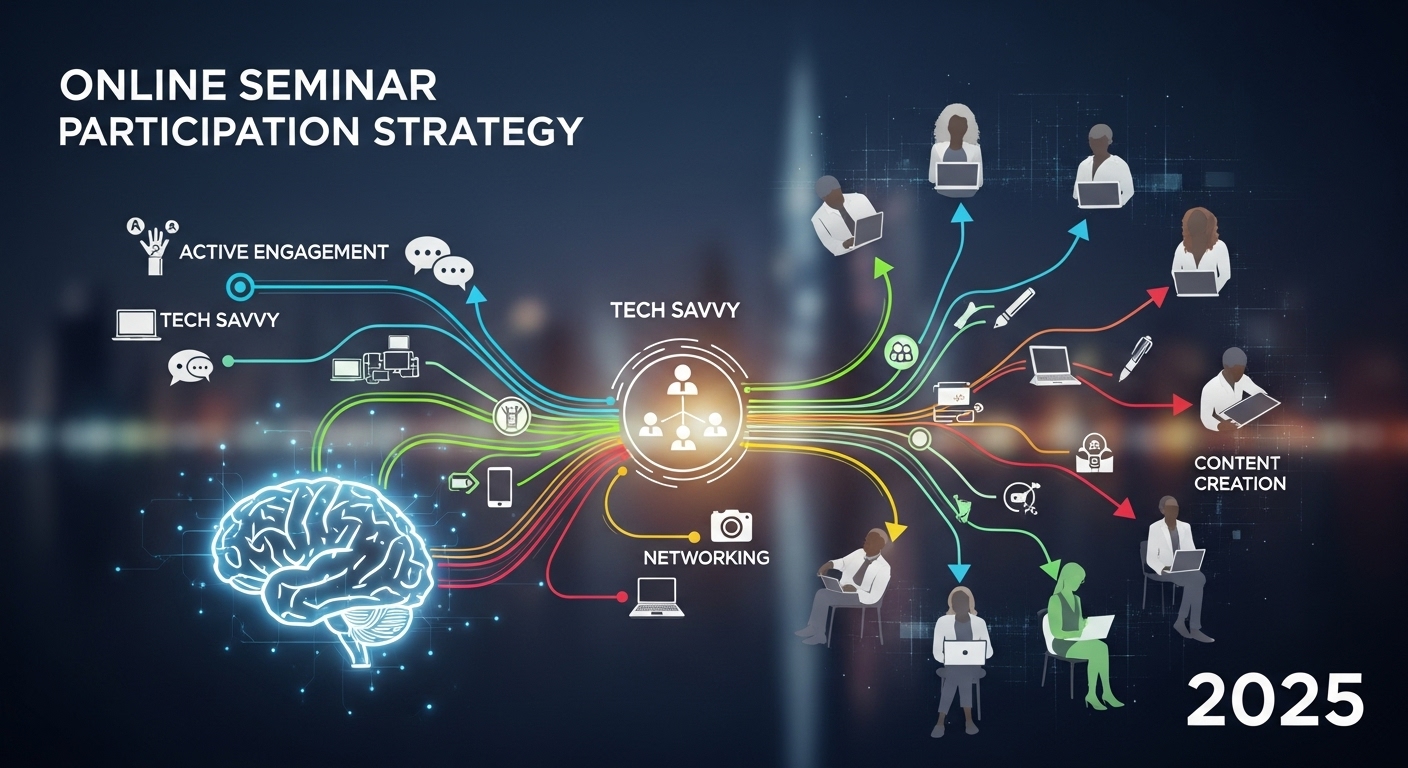 ONLINE SEMINAR PARTICIPATION STRATEGY

ACTIVE ENGAGEMENT

TECH SAVVY

TECH SAVVY

NETWORKING

CONTENT CREATION

2025